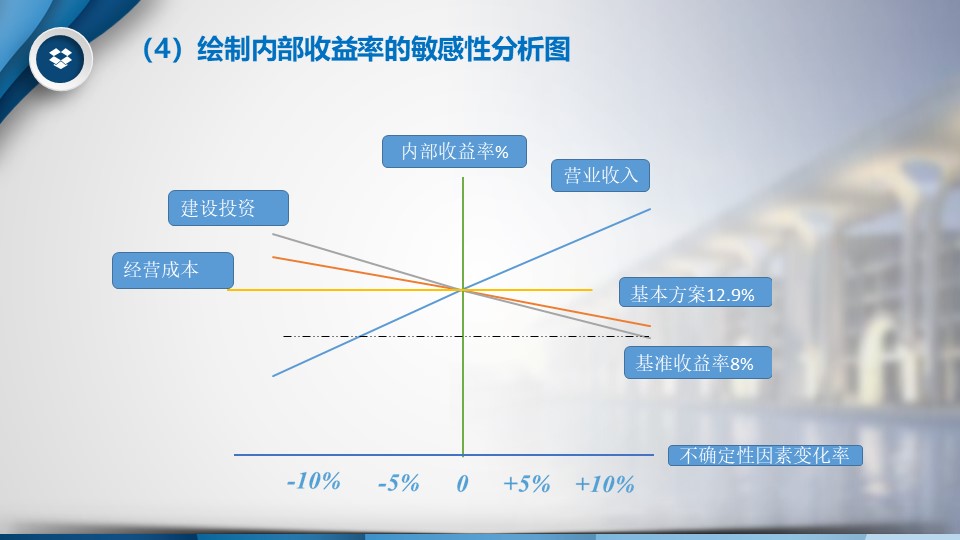 （4）绘制内部收益率的敏感性分析图

内部收益率%

营业收入

建设投资

经营成本

基本方案12.9%

基准收益率8%

不确定性因素变化率

-10%  -5%  0  +5%  +10%